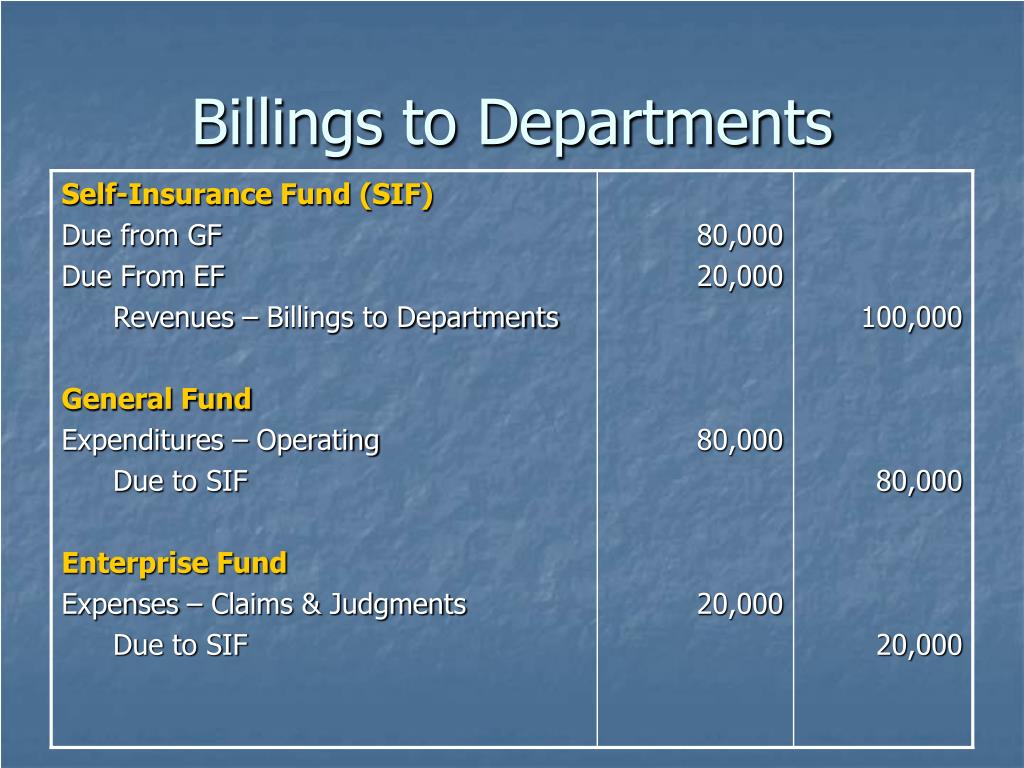 Billings to Departments

| | | |
|---|---|---|
| Self-Insurance Fund (SIF) | | |
| Due from GF | 80,000 | |
| Due From EF | 20,000 | |
| Revenues – Billings to Departments | | 100,000 |
| | | |
| General Fund | | |
| Expenditures – Operating | 80,000 | |
| Due to SIF | | 80,000 |
| | | |
| Enterprise Fund | | |
| Expenses – Claims & Judgments | 20,000 | |
| Due to SIF | | 20,000 |